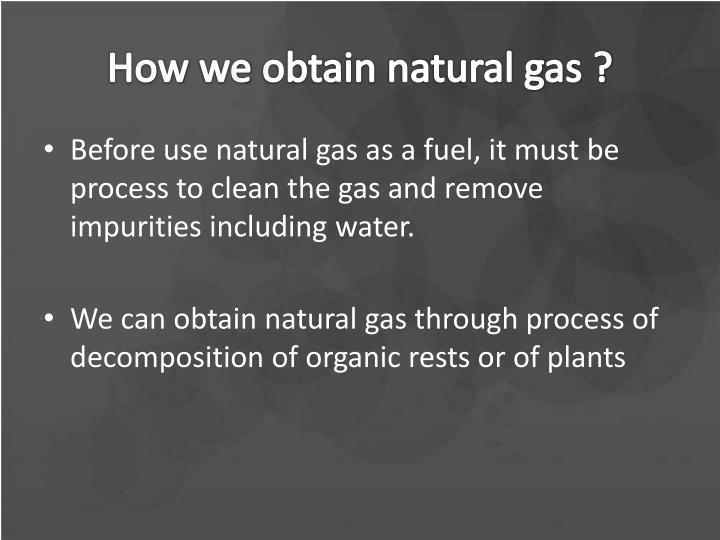 How we obtain natural gas ?

• Before use natural gas as a fuel, it must be process to clean the gas and remove impurities including water.

• We can obtain natural gas through process of decomposition of organic rests or of plants